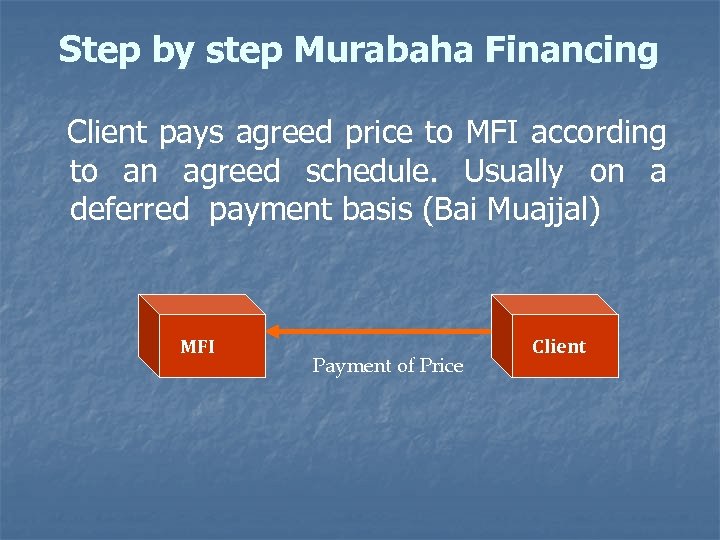 Step by step Murabaha Financing

Client pays agreed price to MFI according to an agreed schedule. Usually on a deferred payment basis (Bai Muajjal)

MFI

Payment of Price

Client